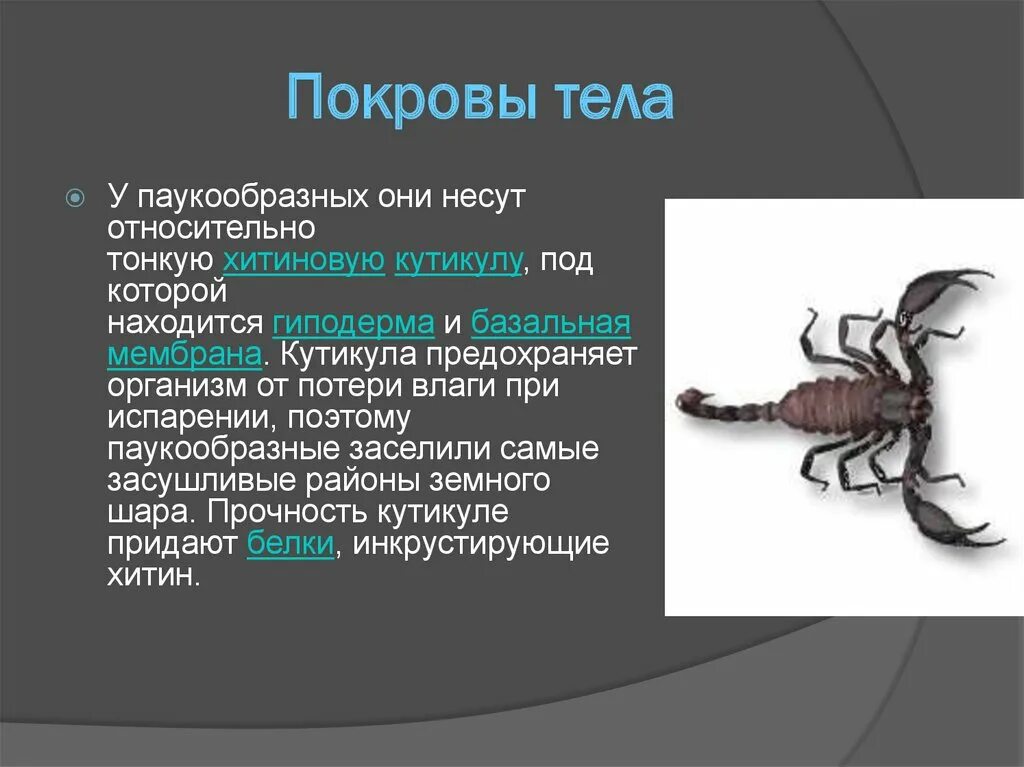 Покровы тела

У паукообразных они несут относительно тонкую хитиновую кутикулу, под которой находится гиподерма и базальная мембрана. Кутикула предохраняет организм от потери влаги при испарении, поэтому паукообразные заселили самые засушливые районы земного шара. Прочность кутикуле придают белки, инкрустирующие хитин.